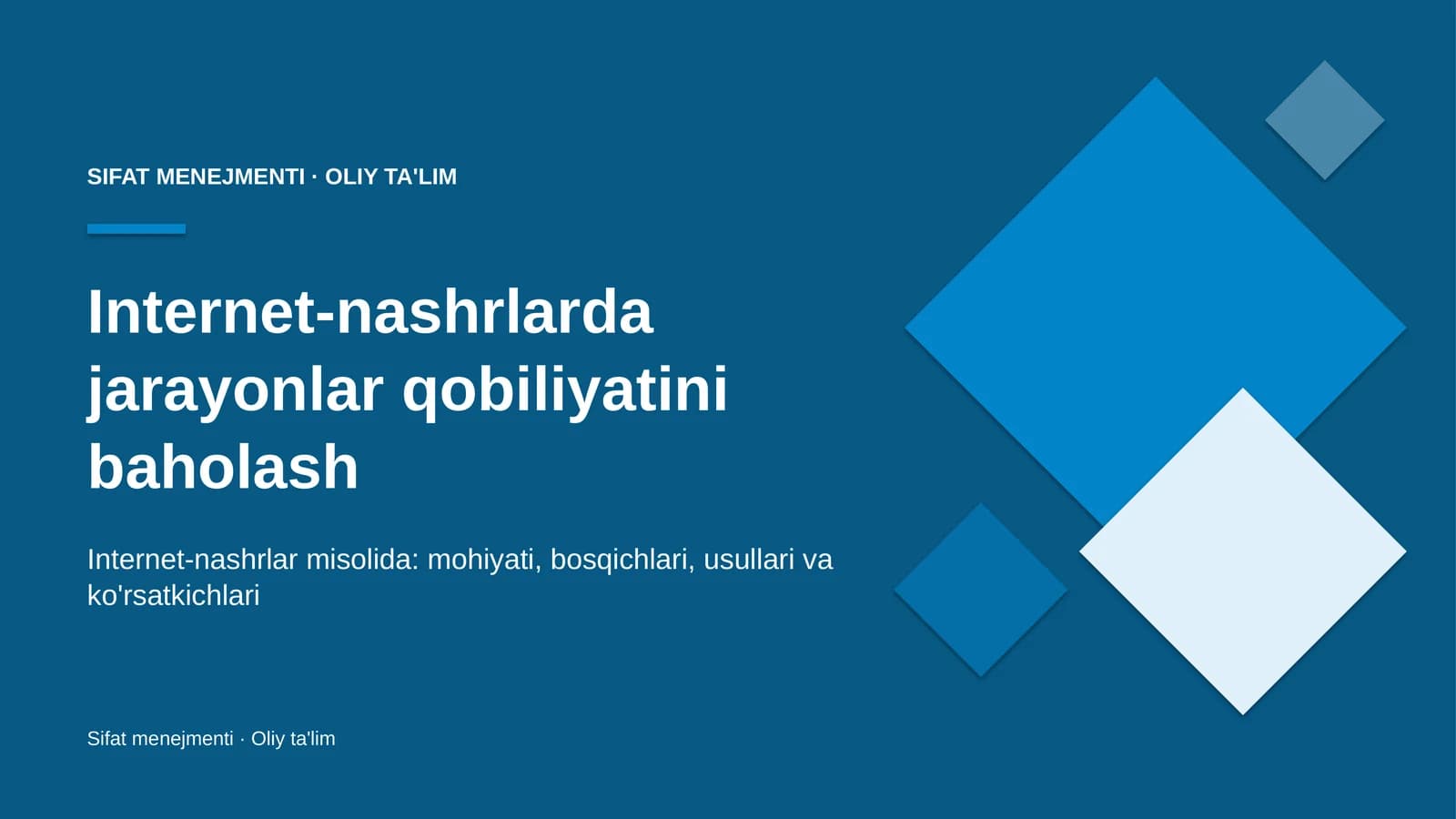 SIFAT MENEJMENTI · OLIY TA'LIM

Internet-nashrlarda jarayonlar qobiliyatini baholash

Internet-nashrlar misolida: mohiyati, bosqichlari, usullari va ko'rsatkichlari

Sifat menejmenti · Oliy ta'lim